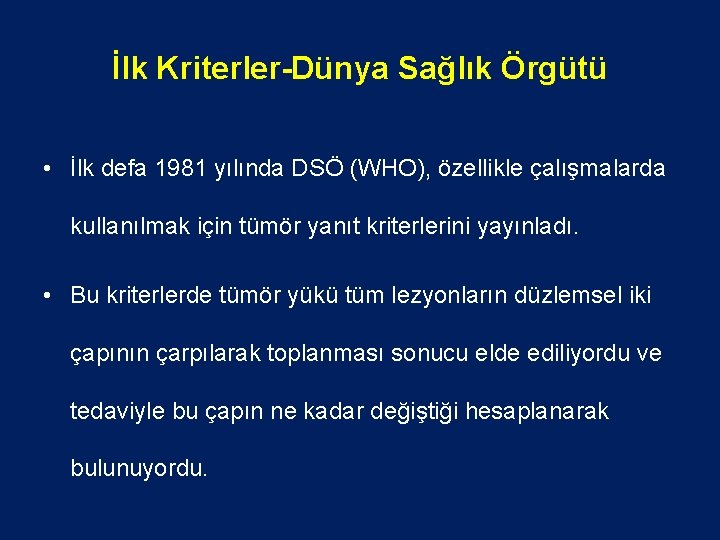 İlk Kriterler-Dünya Sağlık Örgütü

• İlk defa 1981 yılında DSÖ (WHO), özellikle çalışmalarda kullanılmak için tümör yanıt kriterlerini yayınladı.

• Bu kriterlerde tümör yükü tüm lezyonların düzlemsel iki çapının çarpılarak toplanması sonucu elde ediliyordu ve tedaviyle bu çapın ne kadar değiştiği hesaplanarak bulunuyordu.